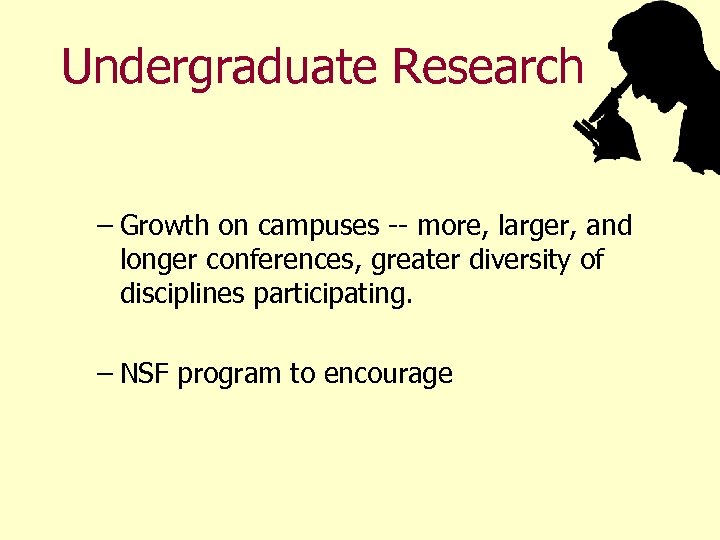 Undergraduate Research

– Growth on campuses -- more, larger, and longer conferences, greater diversity of disciplines participating.

– NSF program to encourage